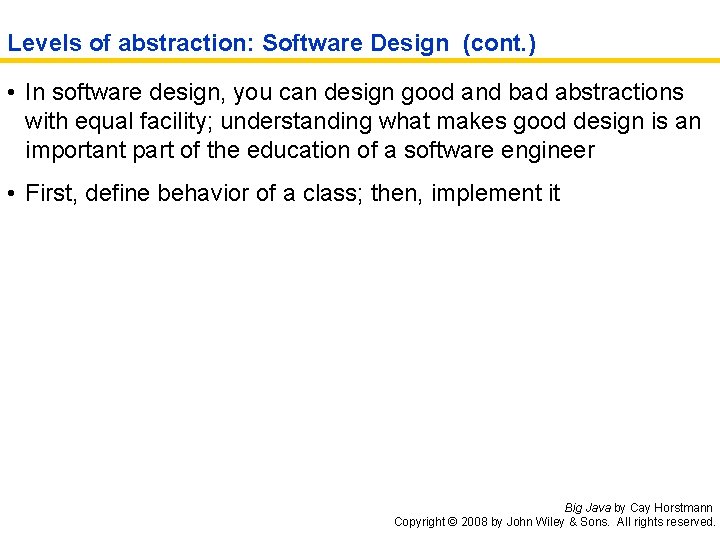 Levels of abstraction: Software Design (cont.)

• In software design, you can design good and bad abstractions with equal facility; understanding what makes good design is an important part of the education of a software engineer

• First, define behavior of a class; then, implement it

Big Java by Cay Horstmann
Copyright © 2008 by John Wiley & Sons. All rights reserved.